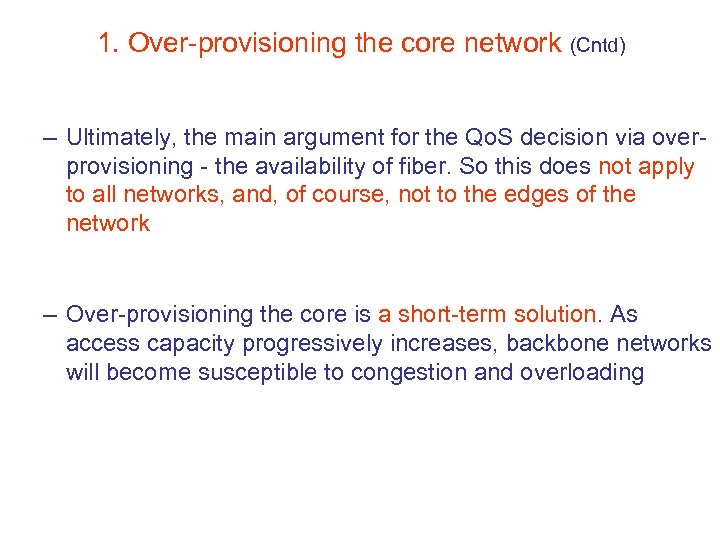 1. Over-provisioning the core network (Cntd)

– Ultimately, the main argument for the QoS decision via over-provisioning - the availability of fiber. So this does not apply to all networks, and, of course, not to the edges of the network

– Over-provisioning the core is a short-term solution. As access capacity progressively increases, backbone networks will become susceptible to congestion and overloading